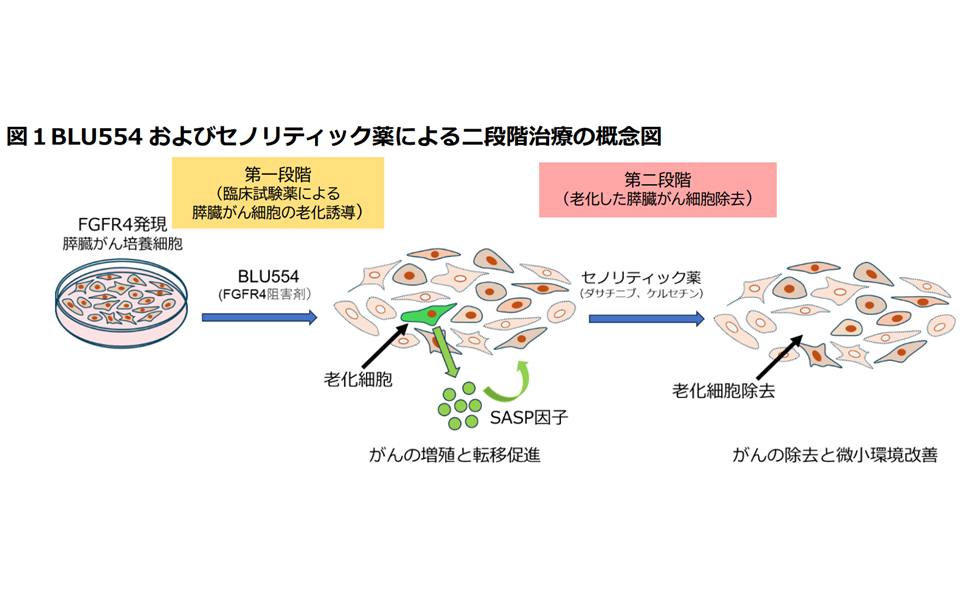 図 1 BLU554 およびセノリティック薬による二段階治療の概念図

第一段階
（臨床試験薬による
膵臓がん細胞の老化誘導）

第二段階
（老化した膵臓がん細胞除去）

FGFR4発現
膵臓がん培養細胞

BLU554
（FGFR4阻害剤）

セノリティック薬
（ダサチニブ、ケルセチン）

老化細胞

SASP因子

老化細胞除去

がんの増殖と転移促進

がんの除去と微小環境改善